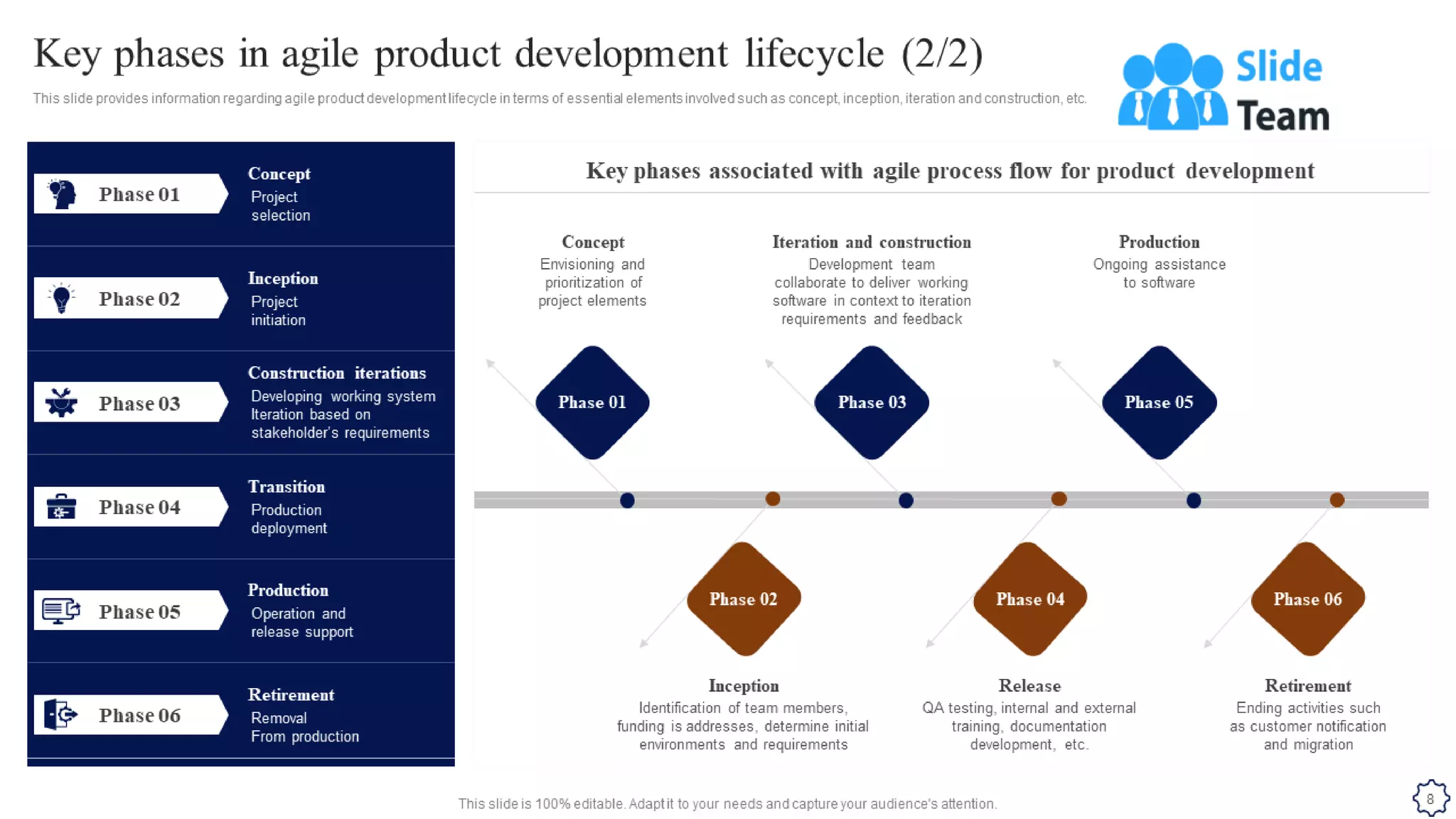 Key phases in agile product development lifecycle (2/2)

This slide provides information regarding agile product development lifecycle in terms of essential elements involved such as concept, inception, iteration and construction, etc.

Slide Team

Phase 01
Concept
Project selection

Phase 02
Inception
Project initiation

Phase 03
Construction iterations
Developing working system Iteration based on stakeholder's requirements

Phase 04
Transition
Production deployment

Phase 05
Production
Operation and release support

Phase 06
Retirement
Removal From production

Key phases associated with agile process flow for product development

Concept
Envisioning and prioritization of project elements

Iteration and construction
Development team collaborate to deliver working software in context to iteration requirements and feedback

Production
Ongoing assistance to software

Phase 01

Phase 03

Phase 05

Phase 02

Phase 04

Phase 06

Inception
Identification of team members, funding is addresses, determine initial environments and requirements

Release
QA testing, internal and external training, documentation development, etc.

Retirement
Ending activities such as customer notification and migration

This slide is 100% editable. Adapt it to your needs and capture your audience's attention.

8